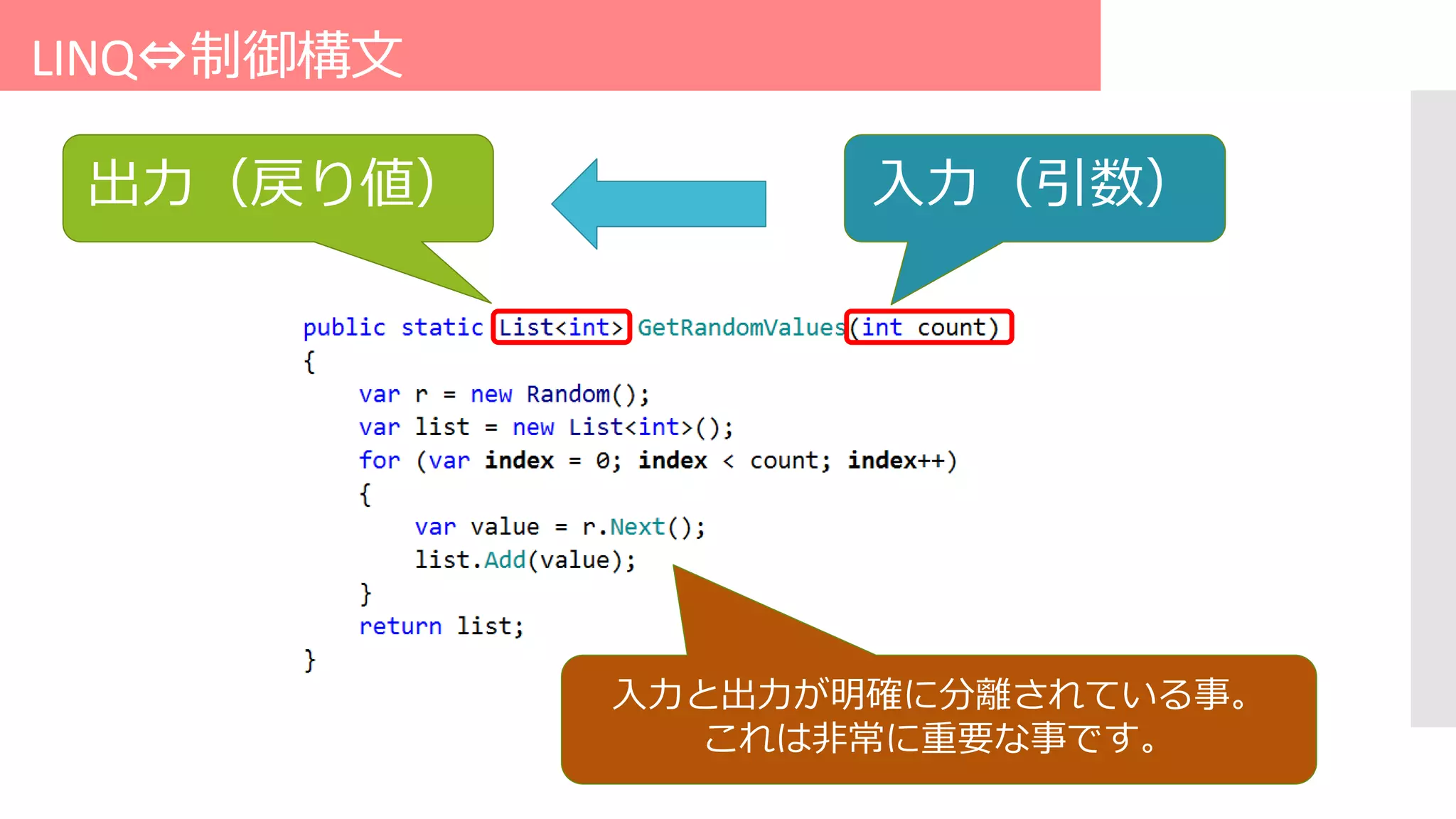 LINQ⇔制御構文

出力（戻り値）

入力（引数）

public static List<int> GetRandomValues(int count)
{
    var r = new Random();
    var list = new List<int>();
    for (var index = 0; index < count; index++)
    {
        var value = r.Next();
        list.Add(value);
    }
    return list;
}

入力と出力が明確に分離されている事。
これは非常に重要な事です。